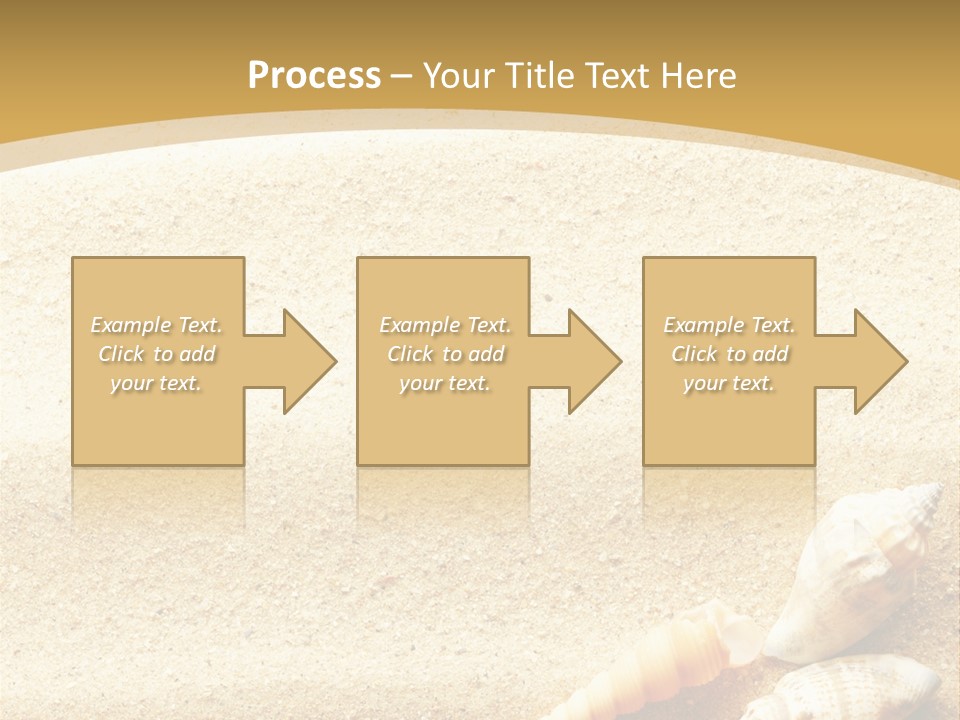 Process – Your Title Text Here

Example Text. Click to add your text.

Example Text. Click to add your text.

Example Text. Click to add your text.